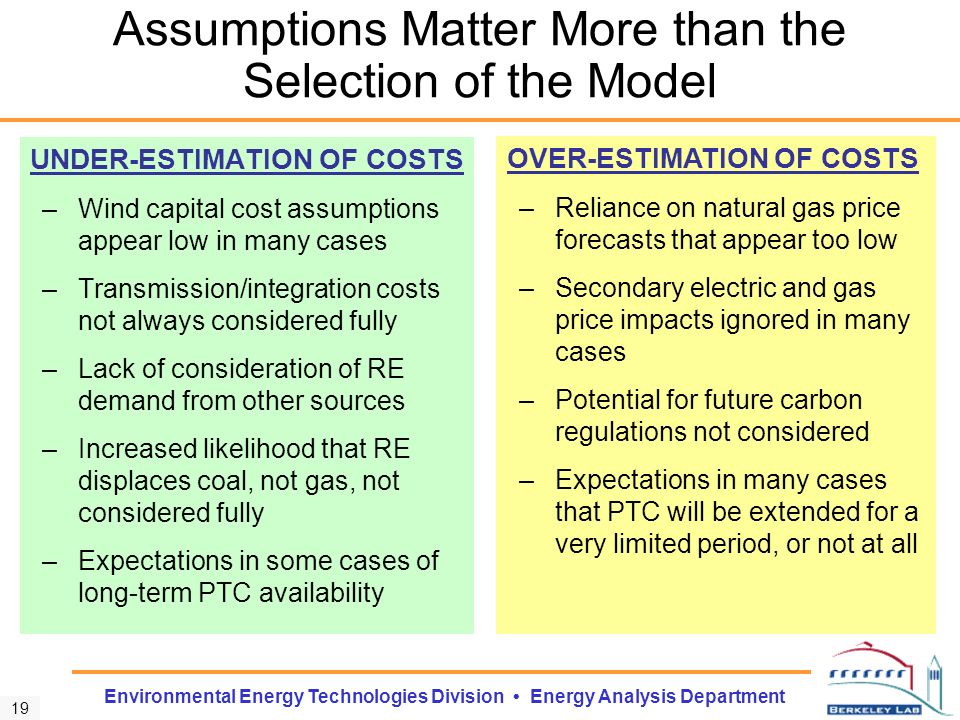 Assumptions Matter More than the Selection of the Model

UNDER-ESTIMATION OF COSTS

– Wind capital cost assumptions appear low in many cases

– Transmission/integration costs not always considered fully

– Lack of consideration of RE demand from other sources

– Increased likelihood that RE displaces coal, not gas, not considered fully

– Expectations in some cases of long-term PTC availability

OVER-ESTIMATION OF COSTS

– Reliance on natural gas price forecasts that appear too low

– Secondary electric and gas price impacts ignored in many cases

– Potential for future carbon regulations not considered

– Expectations in many cases that PTC will be extended for a very limited period, or not at all

19

Environmental Energy Technologies Division • Energy Analysis Department

BERKELEY LAB